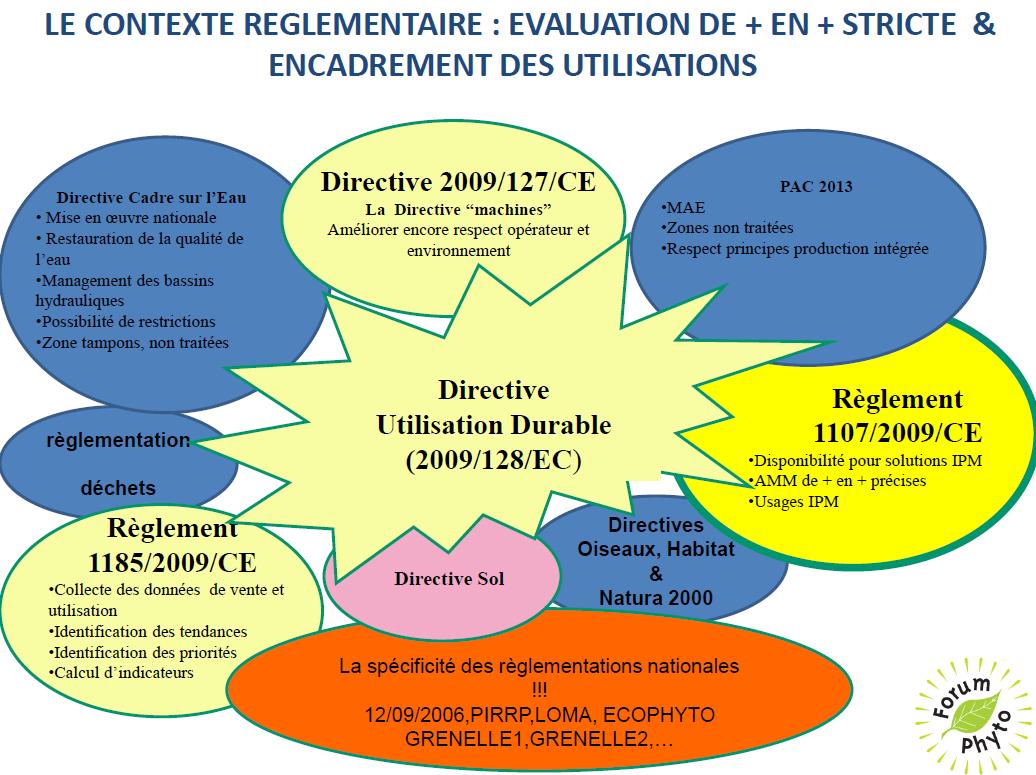 LE CONTEXTE REGLEMENTAIRE : EVALUATION DE + EN + STRICTE & ENCADREMENT DES UTILISATIONS

Directive Cadre sur l'Eau
• Mise en œuvre nationale
• Restauration de la qualité de l'eau
•Management des bassins hydrauliques
•Possibilité de restrictions
•Zone tampons, non traitées

Directive 2009/127/CE
La Directive "machines"
Améliorer encore respect opérateur et environnement

PAC 2013
•MAE
•Zones non traitées
•Respect principes production intégrée

Directive
Utilisation Durable
(2009/128/EC)

règlementation

déchets

Règlement
1107/2009/CE
•Disponibilité pour solutions IPM
•AMM de + en + précises
•Usages IPM

Règlement
1185/2009/CE
•Collecte des données de vente et utilisation
•Identification des tendances
•Identification des priorités
•Calcul d'indicateurs

Directive Sol

Directives
Oiseaux, Habitat
&
Natura 2000

La spécificité des règlementations nationales
!!!
12/09/2006,PIRRP,LOMA, ECOPHYTO
GRENELLE1,GRENELLE2,…

Forum
Phyto